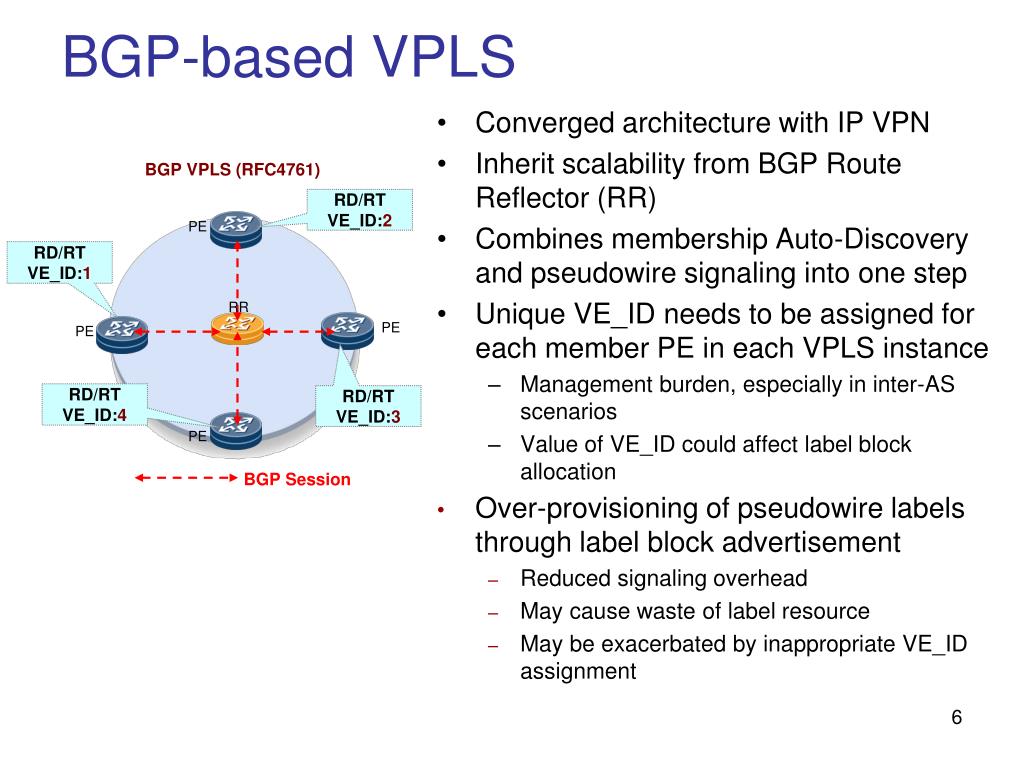 BGP-based VPLS

BGP VPLS (RFC4761)

RD/RT
VE_ID:2

PE

RD/RT
VE_ID:1

RR

PE

PE

RD/RT
VE_ID:4

RD/RT
VE_ID:3

PE

BGP Session

• Converged architecture with IP VPN
• Inherit scalability from BGP Route Reflector (RR)
• Combines membership Auto-Discovery and pseudowire signaling into one step
• Unique VE_ID needs to be assigned for each member PE in each VPLS instance
– Management burden, especially in inter-AS scenarios
– Value of VE_ID could affect label block allocation
• Over-provisioning of pseudowire labels through label block advertisement
– Reduced signaling overhead
– May cause waste of label resource
– May be exacerbated by inappropriate VE_ID assignment

6